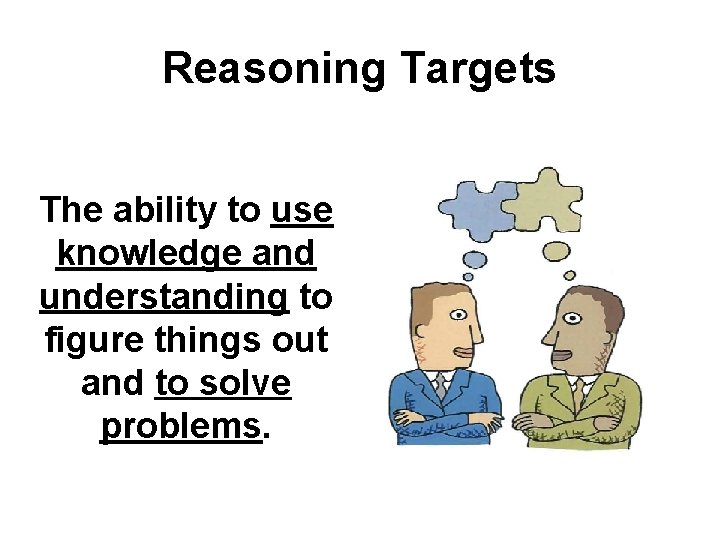 Reasoning Targets

The ability to use knowledge and understanding to figure things out and to solve problems.